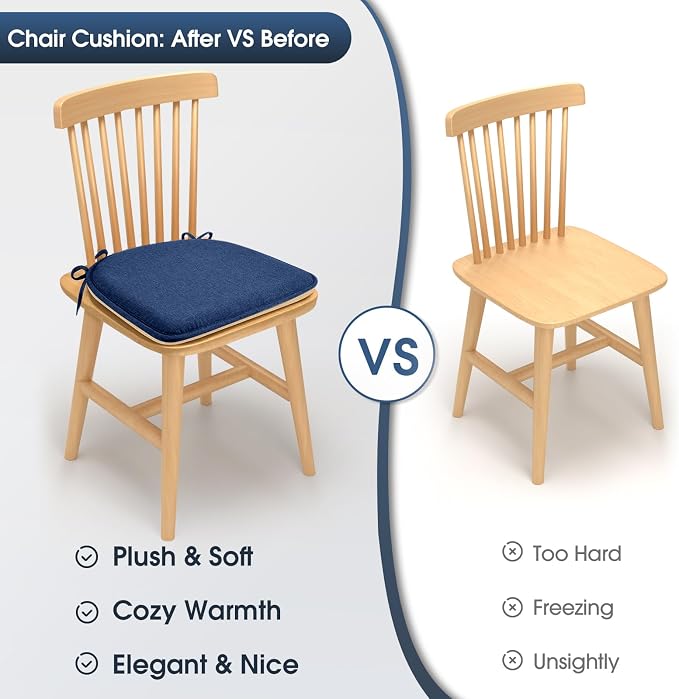 Chair Cushion: After VS Before

VS

Plush & Soft

Cozy Warmth

Elegant & Nice

Too Hard

Freezing

Unsightly